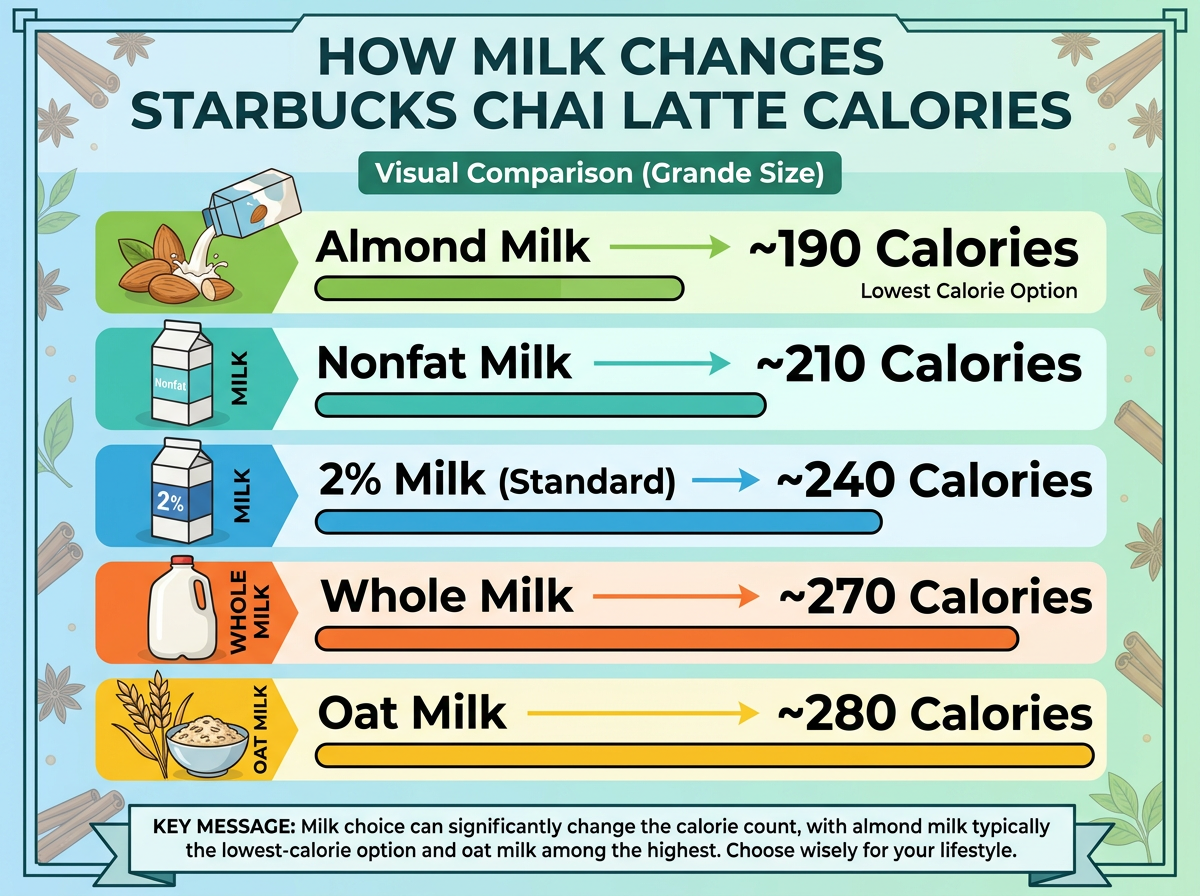 HOW MILK CHANGES STARBUCKS CHAI LATTE CALORIES

Visual Comparison (Grande Size)

Almond Milk → ~190 Calories
Lowest Calorie Option

Nonfat
MILK
Nonfat Milk → ~210 Calories

2%
MILK
2% Milk (Standard) → ~240 Calories

WHOLE MILK
Whole Milk → ~270 Calories

OAT MILK
Oat Milk → ~280 Calories

KEY MESSAGE: Milk choice can significantly change the calorie count, with almond milk typically the lowest-calorie option and oat milk among the highest. Choose wisely for your lifestyle.